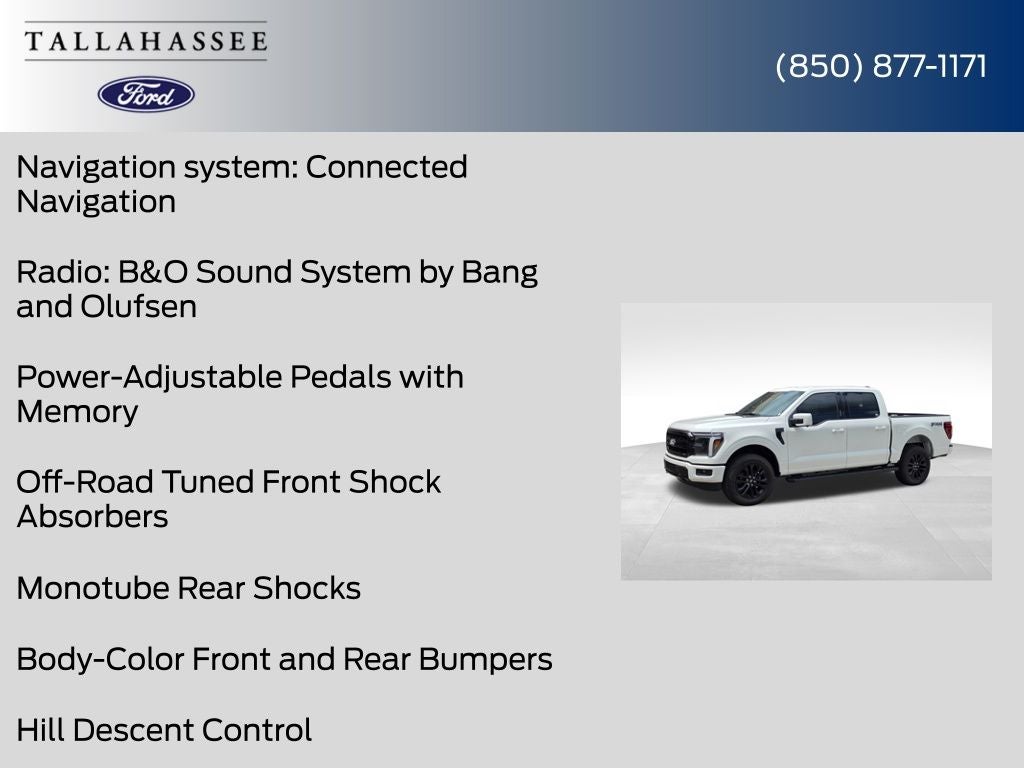 TALLAHASSEE

Ford

(850) 877-1171

Navigation system: Connected Navigation

Radio: B&O Sound System by Bang and Olufsen

Power-Adjustable Pedals with Memory

Off-Road Tuned Front Shock Absorbers

Monotube Rear Shocks

Body-Color Front and Rear Bumpers

Hill Descent Control